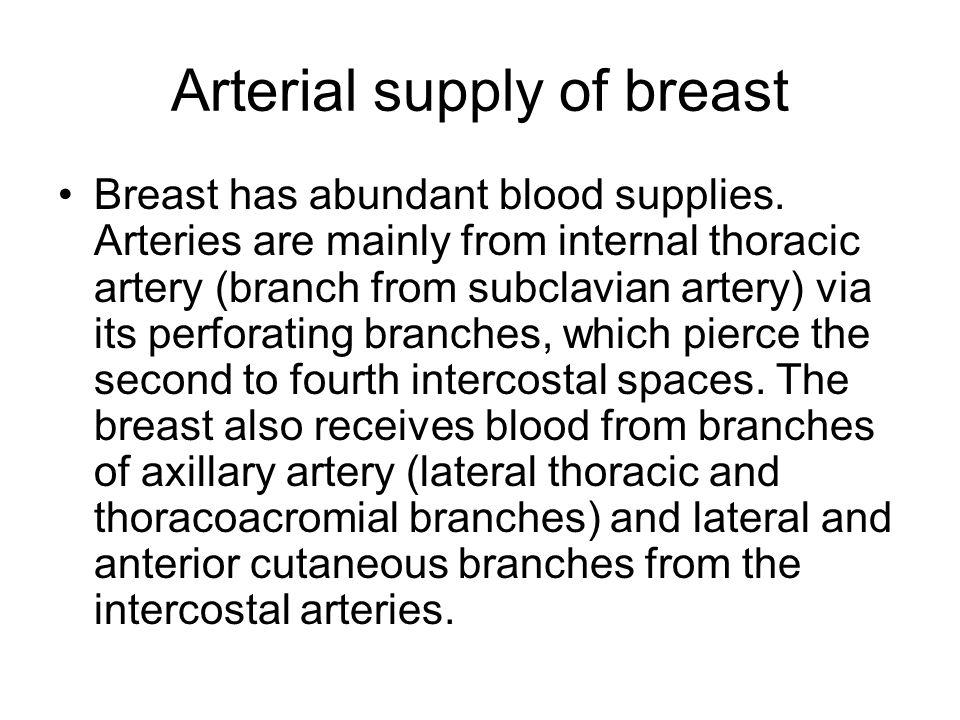 Arterial supply of breast

• Breast has abundant blood supplies. Arteries are mainly from internal thoracic artery (branch from subclavian artery) via its perforating branches, which pierce the second to fourth intercostal spaces. The breast also receives blood from branches of axillary artery (lateral thoracic and thoracoacromial branches) and lateral and anterior cutaneous branches from the intercostal arteries.